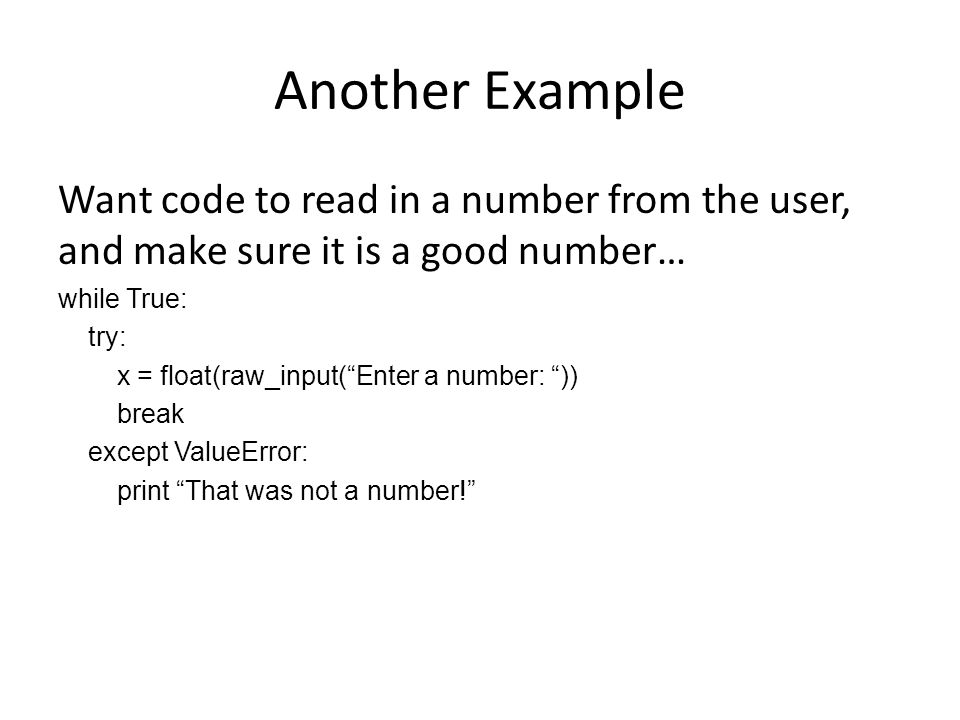 Another Example

Want code to read in a number from the user, and make sure it is a good number…

while True:
    try:
        x = float(raw_input(“Enter a number: “))
        break
    except ValueError:
        print “That was not a number!”